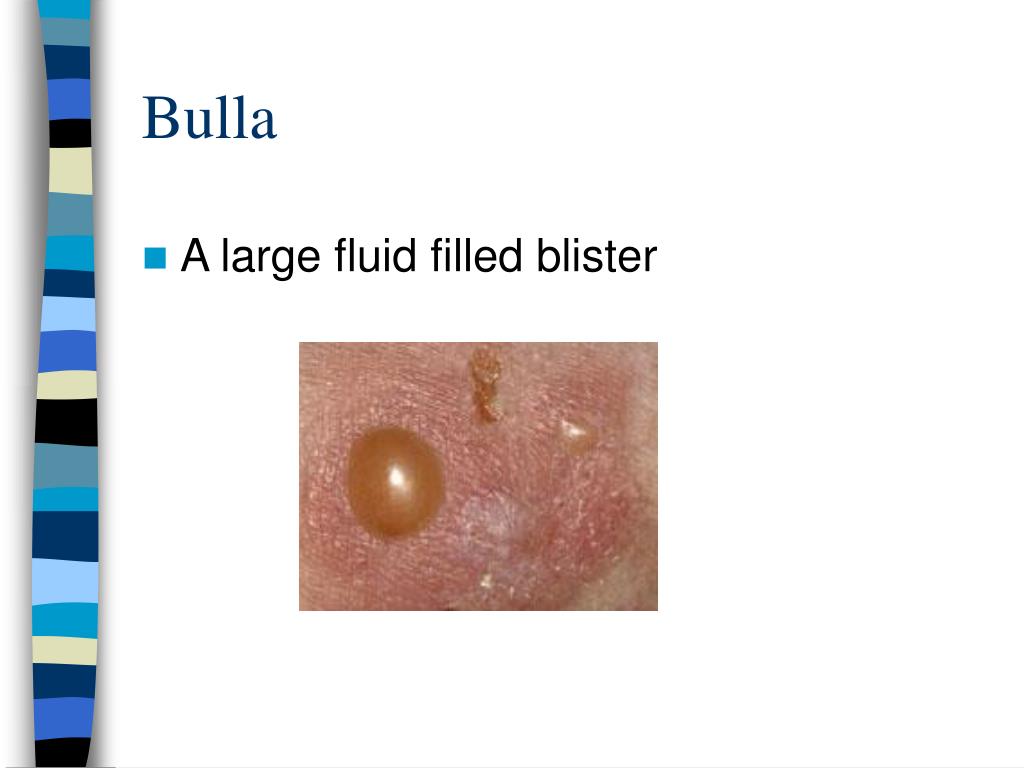 Bulla

A large fluid filled blister